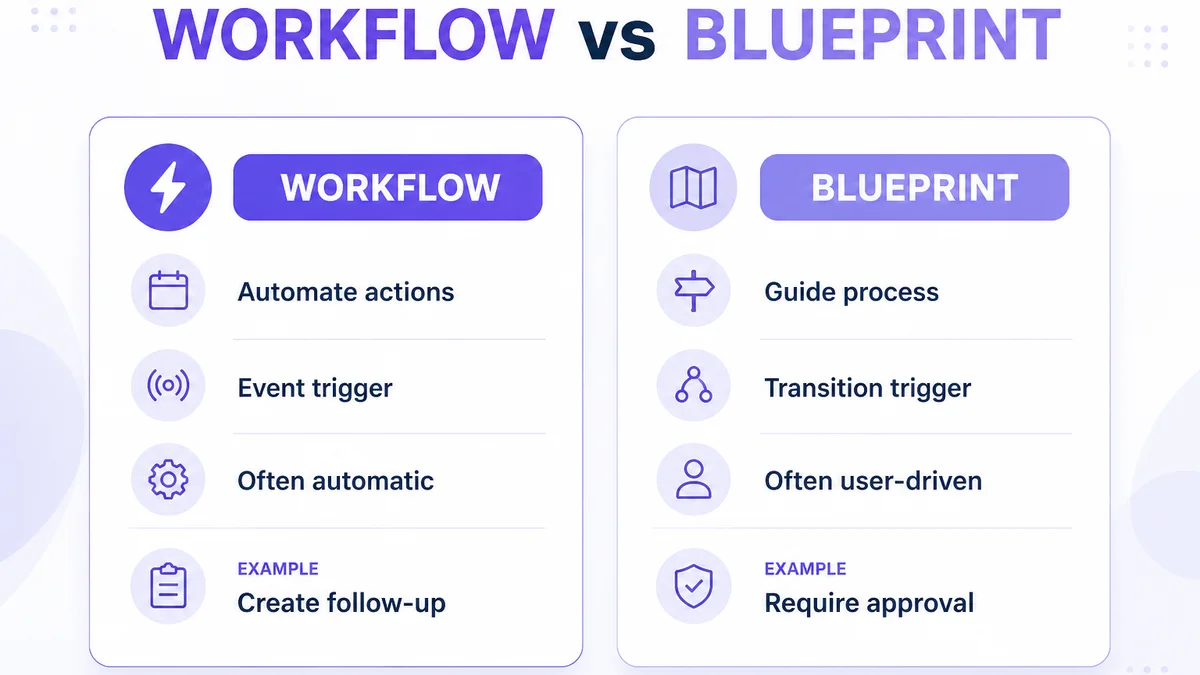 WORKFLOW vs BLUEPRINT

WORKFLOW

Automate actions

Event trigger

Often automatic

EXAMPLE
Create follow-up

BLUEPRINT

Guide process

Transition trigger

Often user-driven

EXAMPLE
Require approval